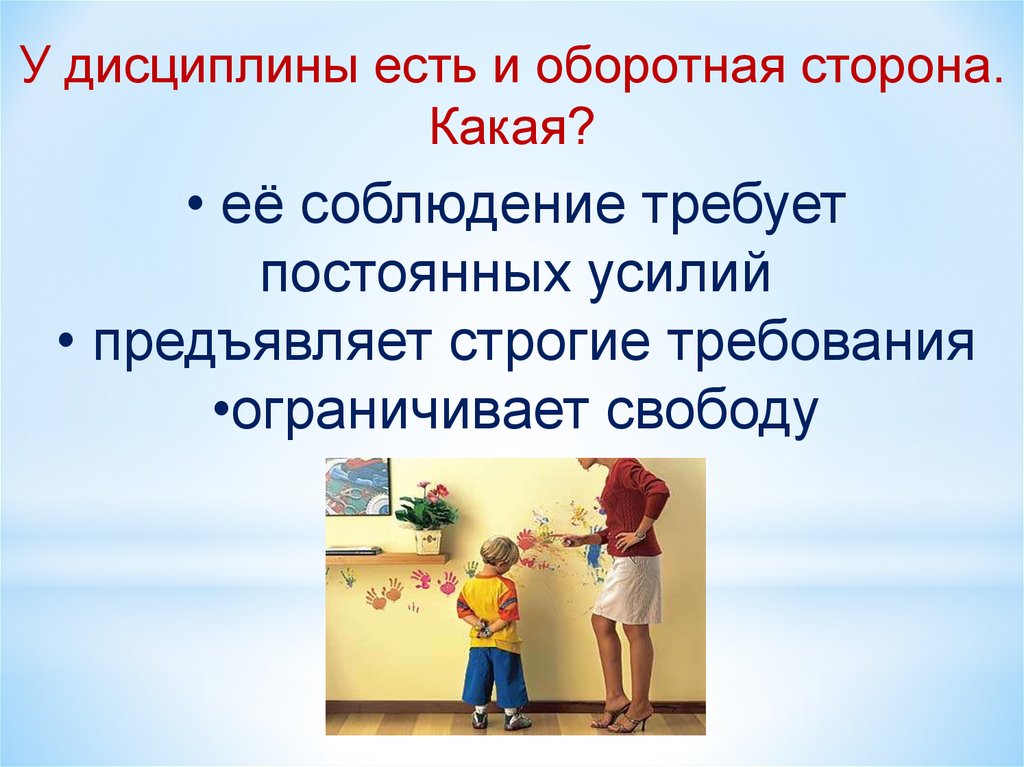 У дисциплины есть и оборотная сторона. Какая?

• её соблюдение требует постоянных усилий
• предъявляет строгие требования
•ограничивает свободу